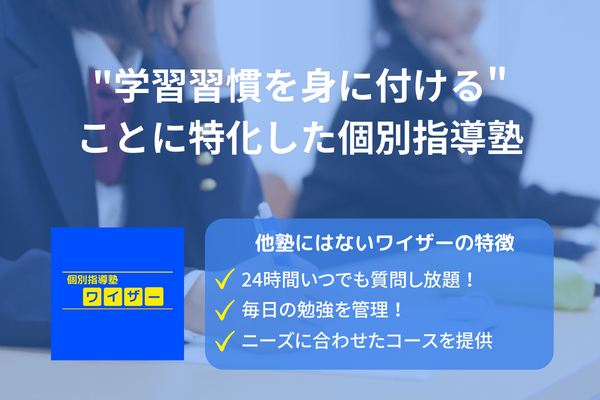 "学習習慣を身に付ける"
ことに特化した個別指導塾

個別指導塾
ワイザー

他塾にはないワイザーの特徴
✓ 24時間いつでも質問し放題！
✓ 毎日の勉強を管理！
✓ ニーズに合わせたコースを提供